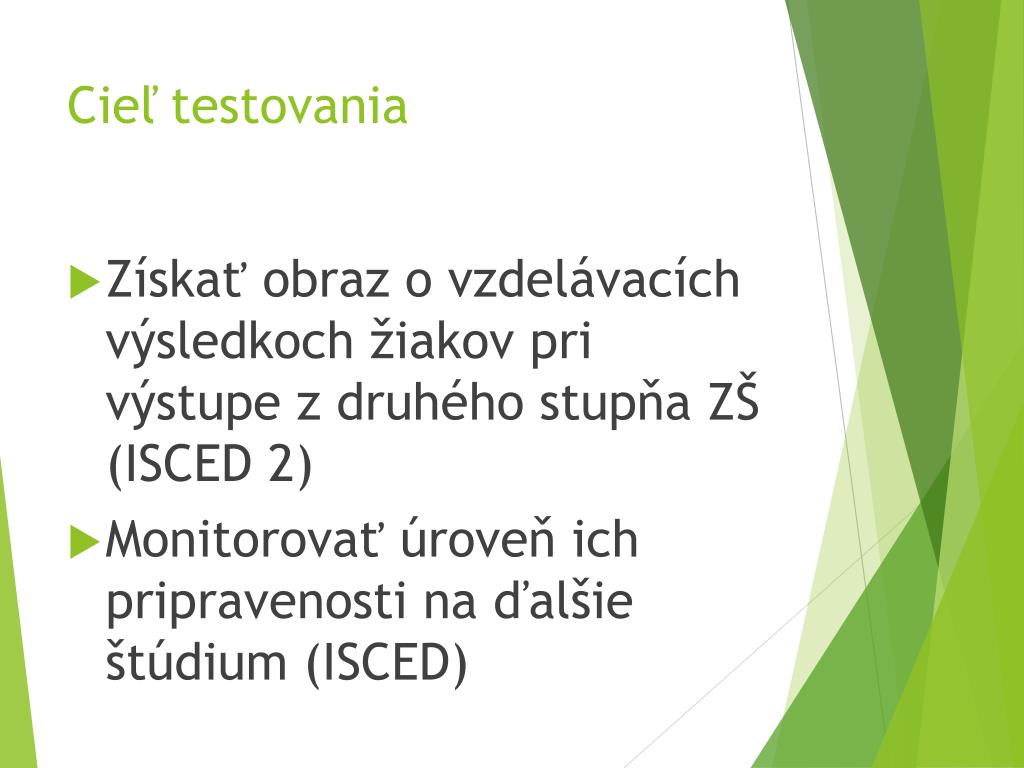 Cieľ testovania

Získať obraz o vzdelávacích výsledkoch žiakov pri výstupe z druhého stupňa ZŠ (ISCED 2)

Monitorovať úroveň ich pripravenosti na ďalšie štúdium (ISCED)